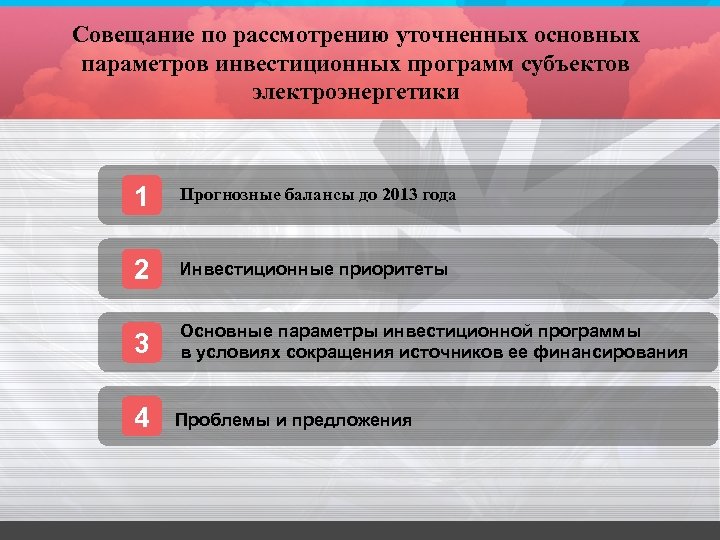 Совещание по рассмотрению уточненных основных параметров инвестиционных программ субъектов электроэнергетики

1 Прогнозные балансы до 2013 года

2 Инвестиционные приоритеты

3 Основные параметры инвестиционной программы в условиях сокращения источников ее финансирования

4 Проблемы и предложения